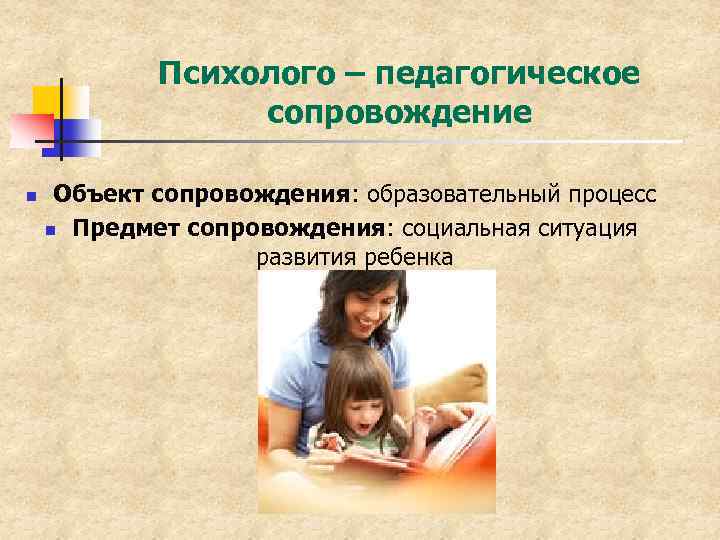 Психолого – педагогическое сопровождение

Объект сопровождения: образовательный процесс

Предмет сопровождения: социальная ситуация развития ребенка